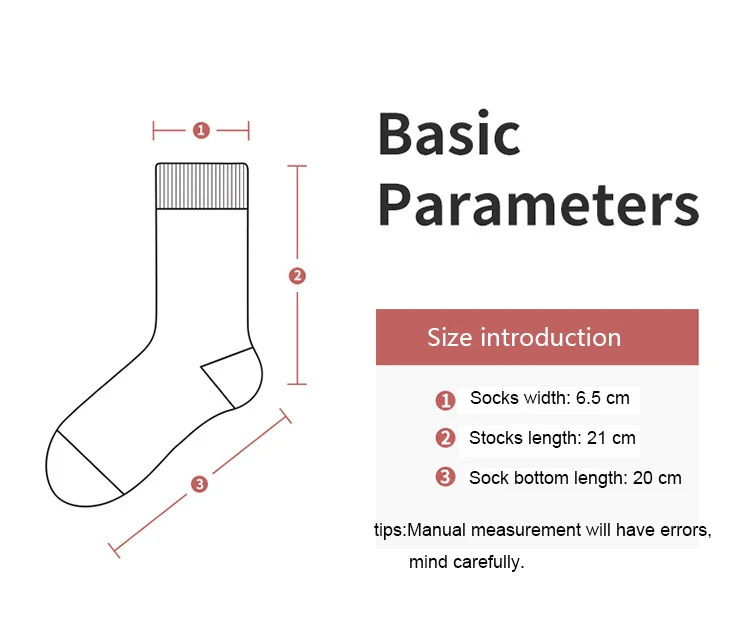 1

2

3

Basic Parameters

Size introduction

1 Socks width: 6.5 cm

2 Stocks length: 21 cm

3 Sock bottom length: 20 cm

tips:Manual measurement will have errors, mind carefully.